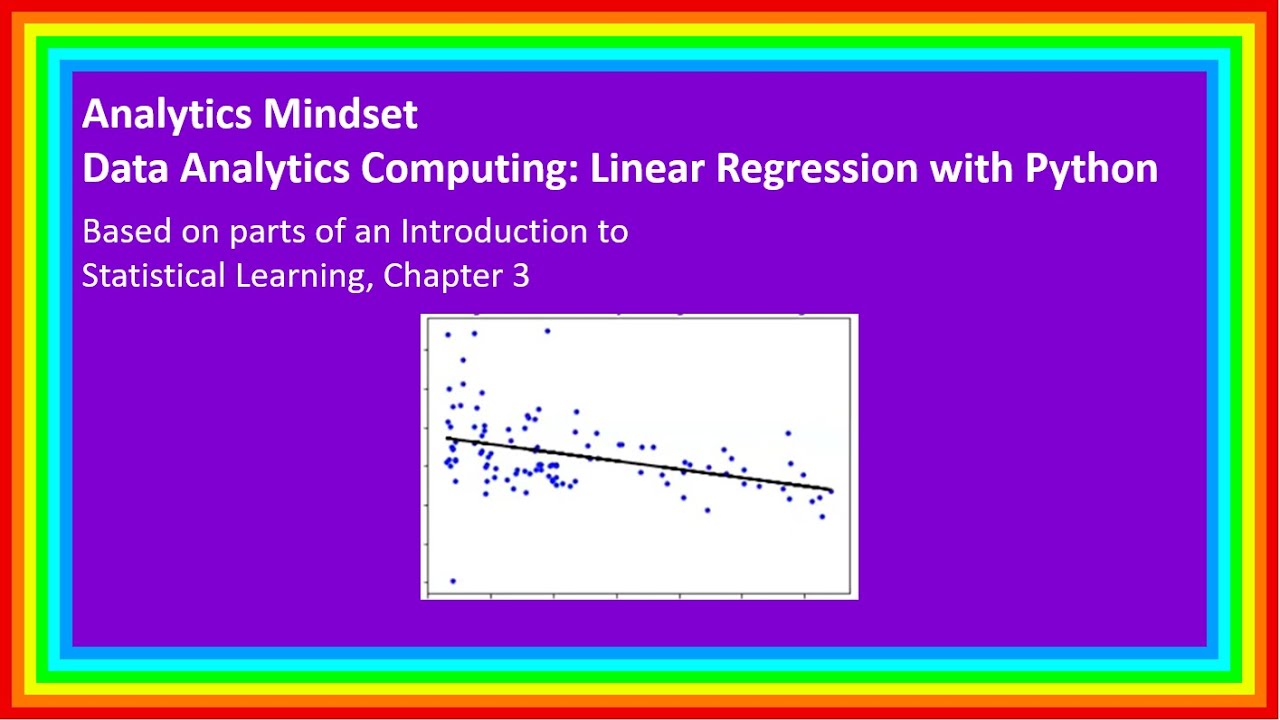 Analytics Mindset
Data Analytics Computing: Linear Regression with Python

Based on parts of an Introduction to Statistical Learning, Chapter 3